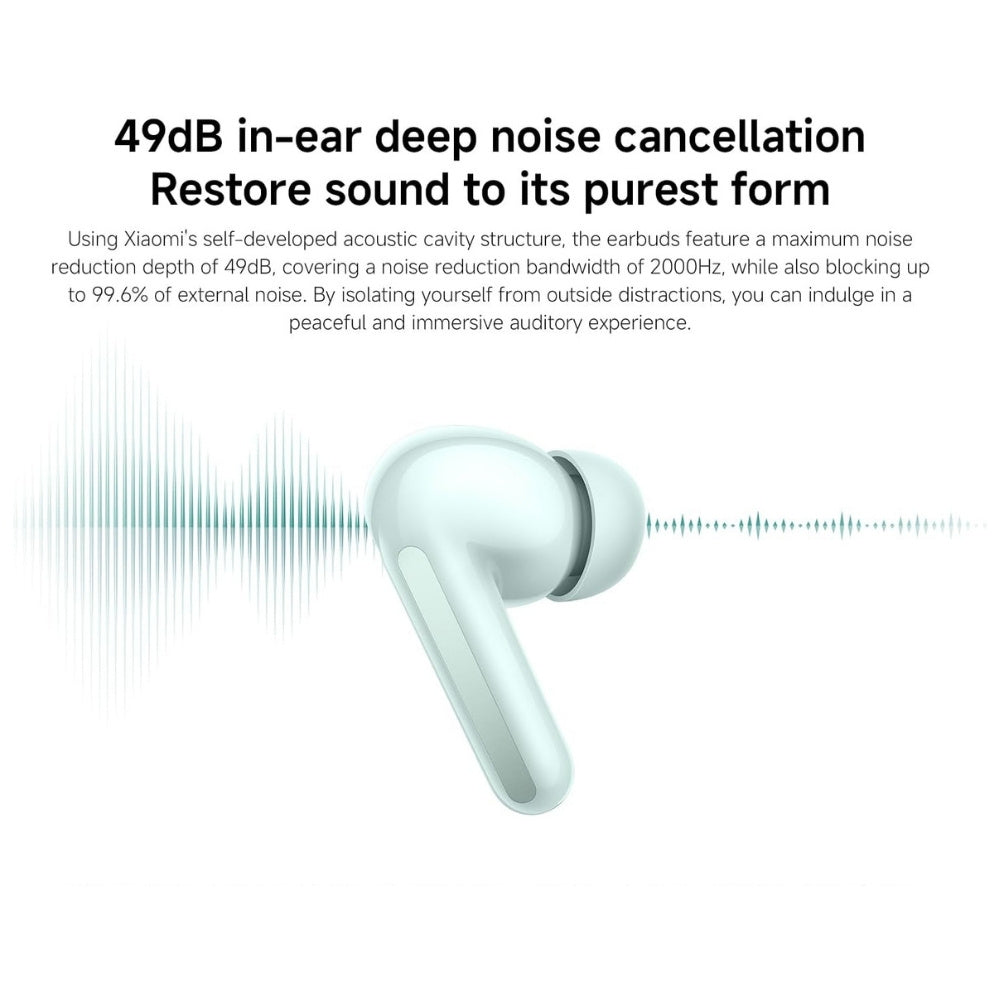 49dB in-ear deep noise cancellation
Restore sound to its purest form

Using Xiaomi's self-developed acoustic cavity structure, the earbuds feature a maximum noise reduction depth of 49dB, covering a noise reduction bandwidth of 2000Hz, while also blocking up to 99.6% of external noise. By isolating yourself from outside distractions, you can indulge in a peaceful and immersive auditory experience.